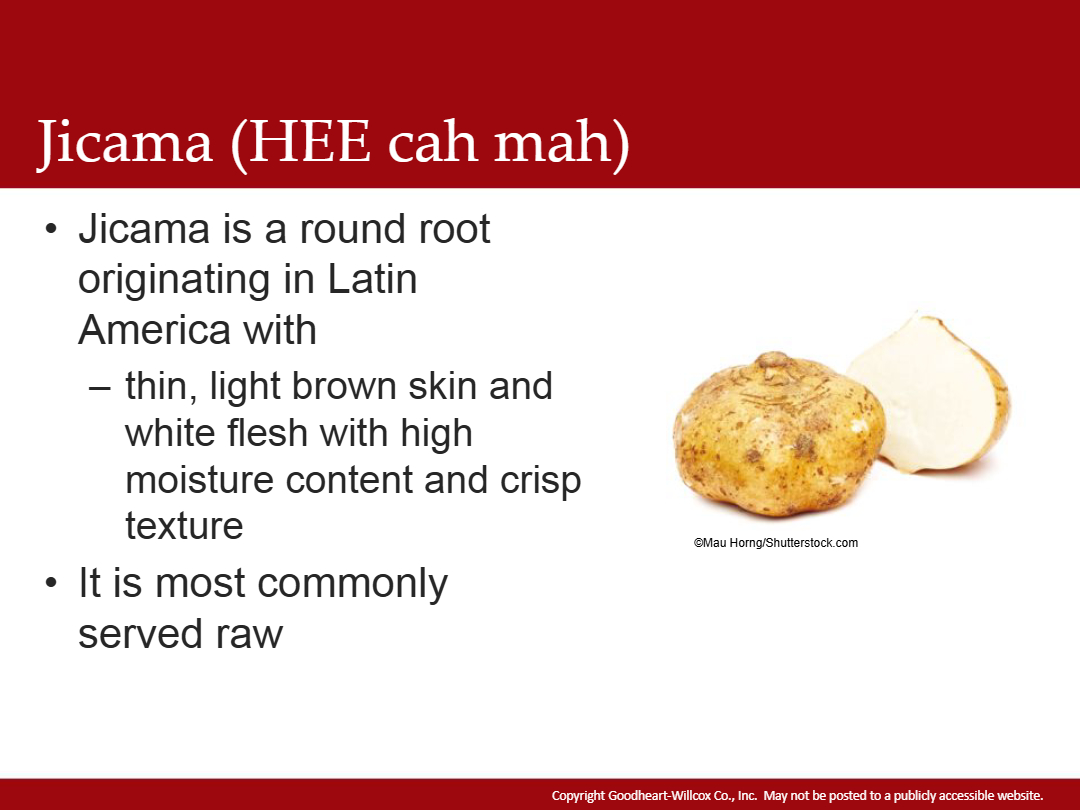 Jicama (HEE cah mah)

• Jicama is a round root originating in Latin America with
– thin, light brown skin and white flesh with high moisture content and crisp texture
• It is most commonly served raw

©Mau Horng/Shutterstock.com

Copyright Goodheart-Willcox Co., Inc. May not be posted to a publicly accessible website.